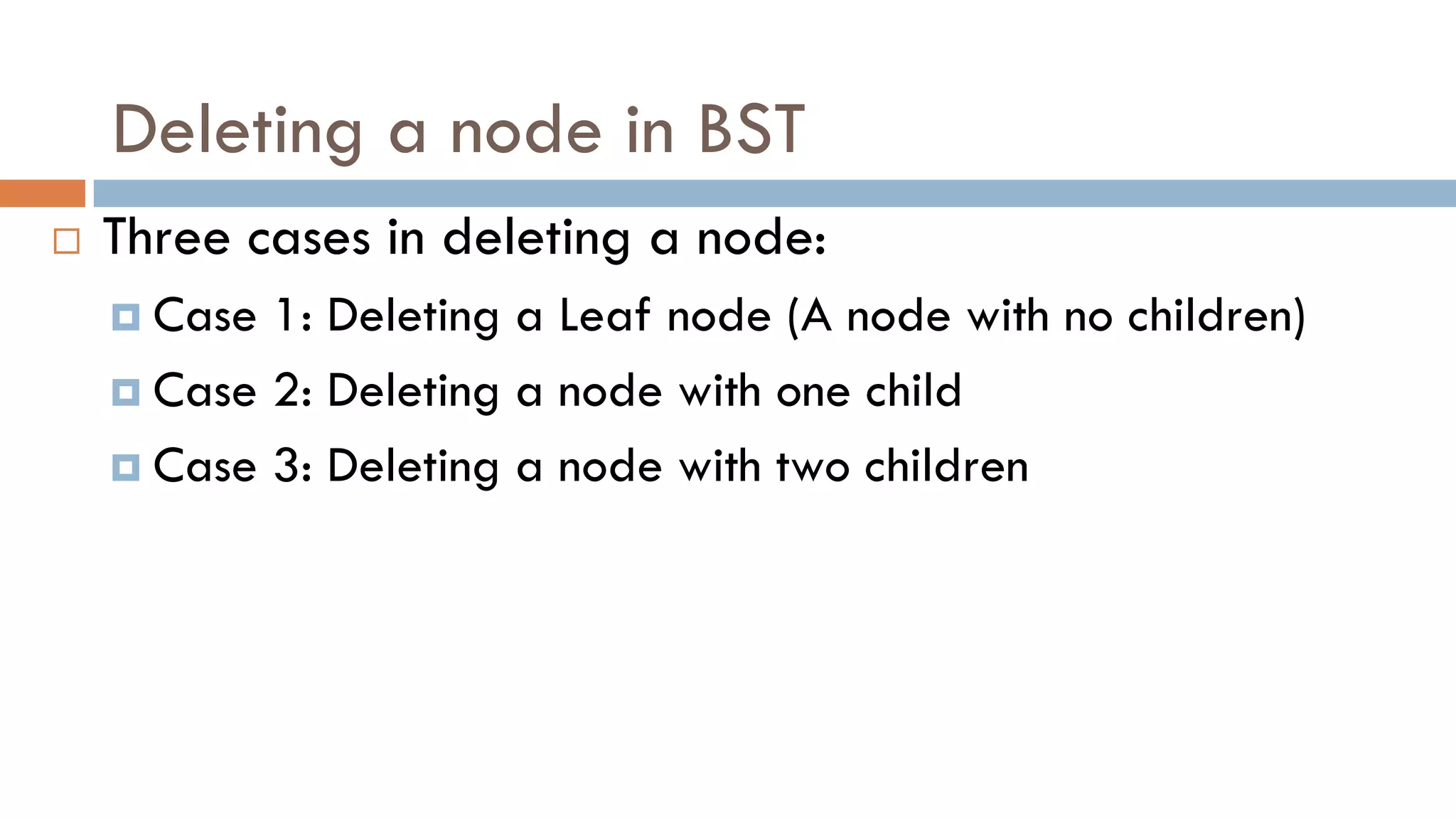 Deleting a node in BST

Three cases in deleting a node:

Case 1: Deleting a Leaf node (A node with no children)

Case 2: Deleting a node with one child

Case 3: Deleting a node with two children